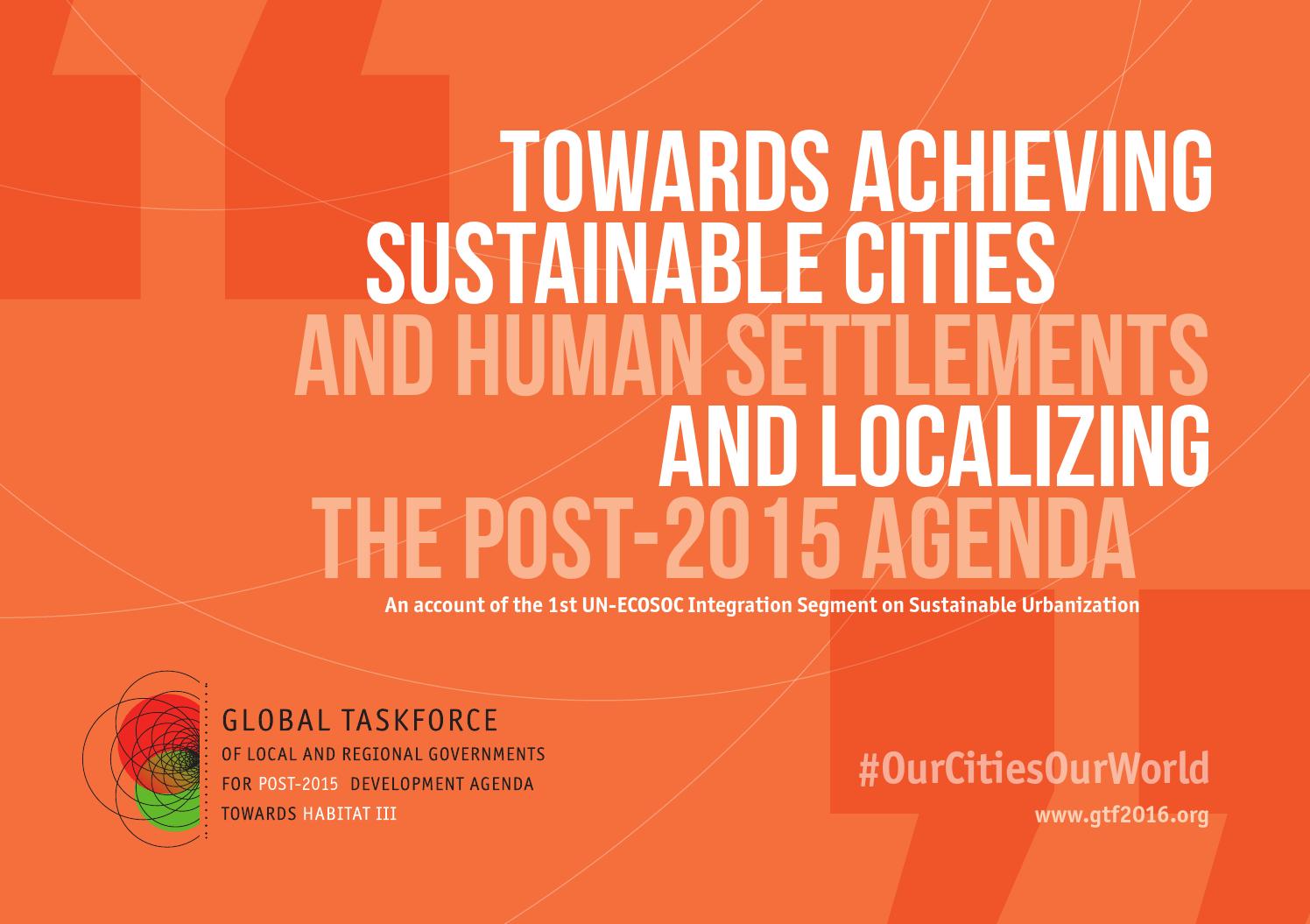 TOWARDS ACHIEVING SUSTAINABLE CITIES AND HUMAN SETTLEMENTS AND LOCALIZING THE POST-2015 AGENDA

An account of the 1st UN-ECOSOC Integration Segment on Sustainable Urbanization

GLOBAL TASKFORCE
OF LOCAL AND REGIONAL GOVERNMENTS
FOR POST-2015 DEVELOPMENT AGENDA
TOWARDS HABITAT III

#OurCitiesOurWorld
www.gtf2016.org